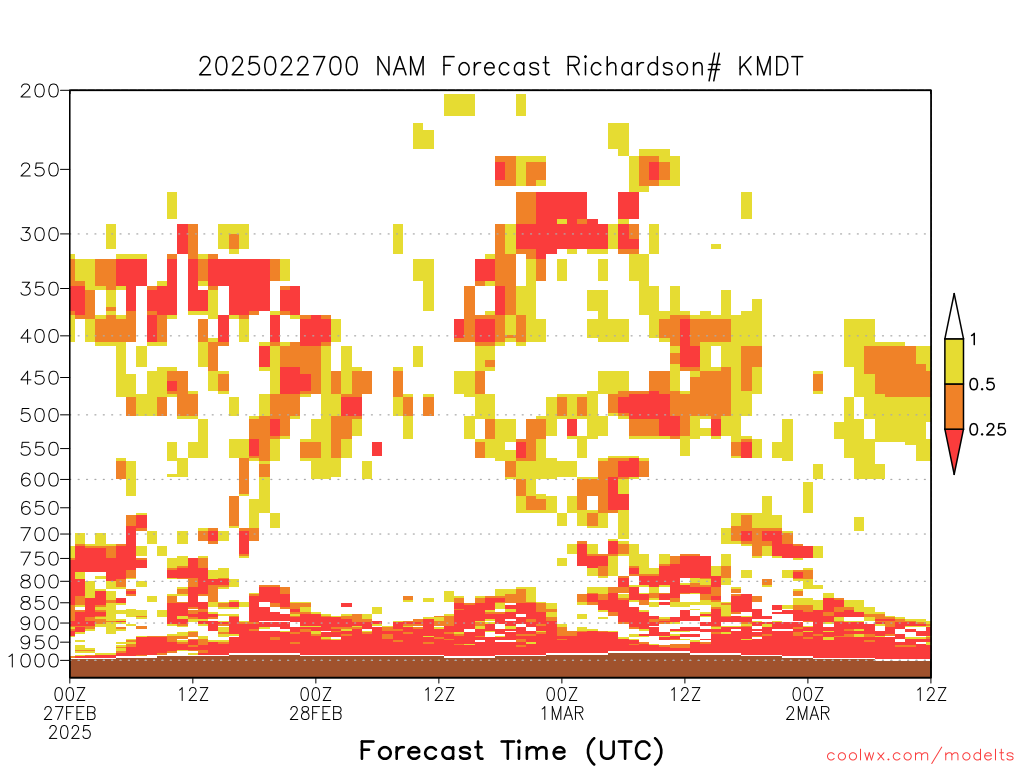 2025022700 NAM Forecast Richardson# KMDT

200
250
300
350
400
450
500
550
600
650
700
750
800
850
900
950
1000

1
0.5
0.25

00Z
27FEB
2025
12Z
00Z
28FEB
12Z
00Z
1MAR
12Z
00Z
2MAR
12Z

Forecast Time (UTC)

coolwx.com/modelts